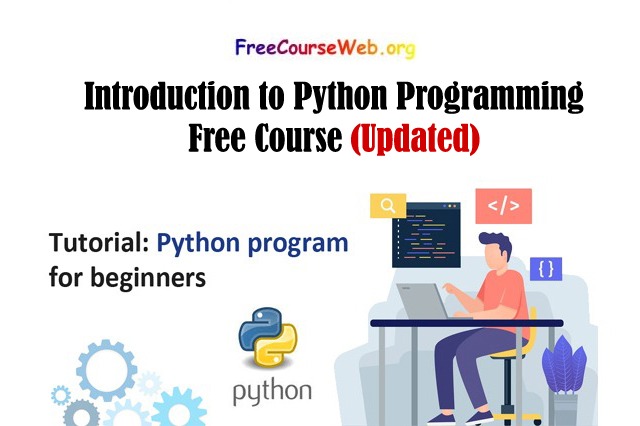 FreeCourseWeb.org

Introduction to Python Programming Free Course (Updated)

Tutorial: Python program for beginners

</>

{ }

python